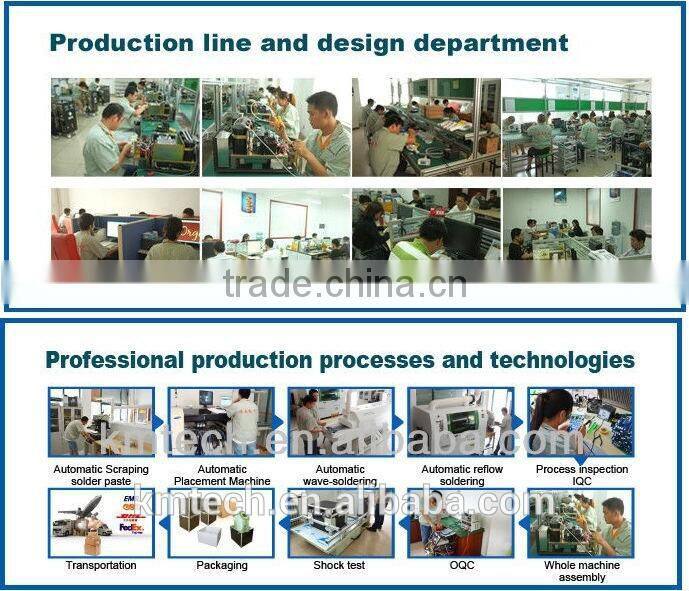 Production line and design department

trade.china.cn

Professional production processes and technologies

kmtech.en.alibaba.com

Automatic Scraping solder paste

Automatic Placement Machine

Automatic wave-soldering

Automatic reflow soldering

Process inspection IQC

kmtech.en.alibaba.com

EMS

DHL

FedEx

Transportation

Packaging

Shock test

OQC

Whole machine assembly